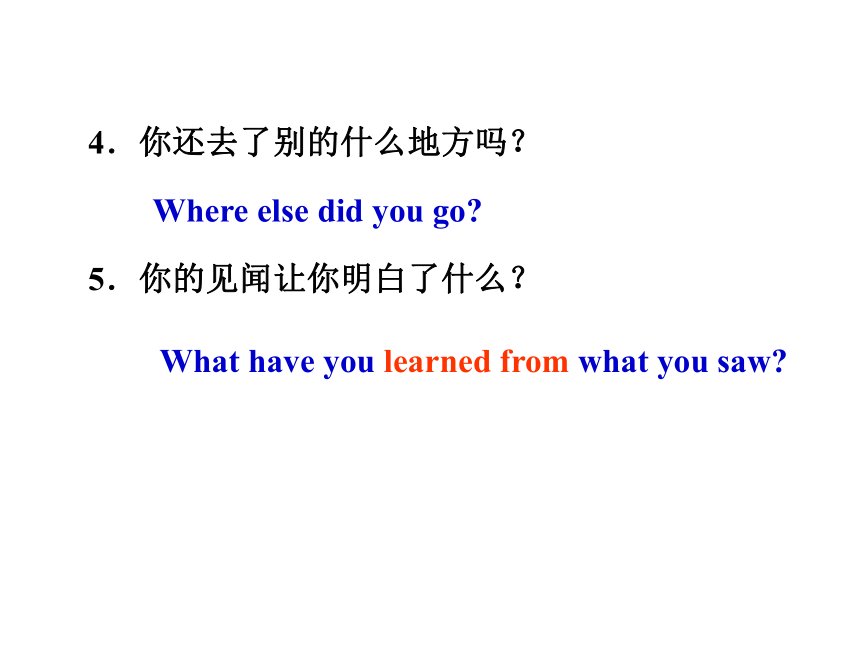 4．你还去了别的什么地方吗？

Where else did you go?

5．你的见闻让你明白了什么？

What have you learned from what you saw?